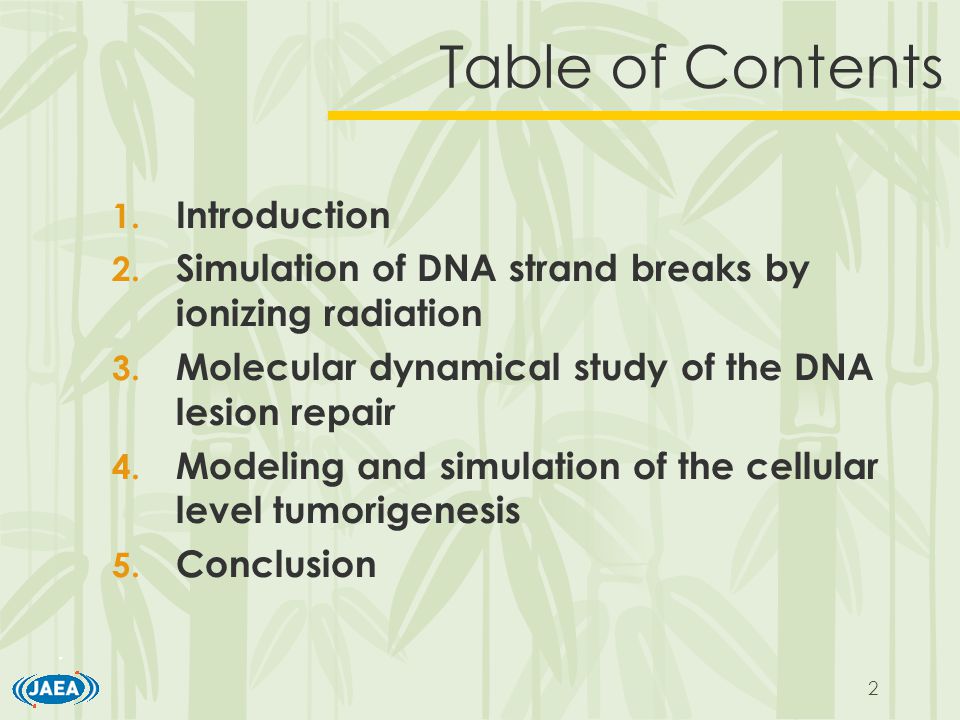 Table of Contents

1. Introduction
2. Simulation of DNA strand breaks by ionizing radiation
3. Molecular dynamical study of the DNA lesion repair
4. Modeling and simulation of the cellular level tumorigenesis
5. Conclusion

JAEA

2